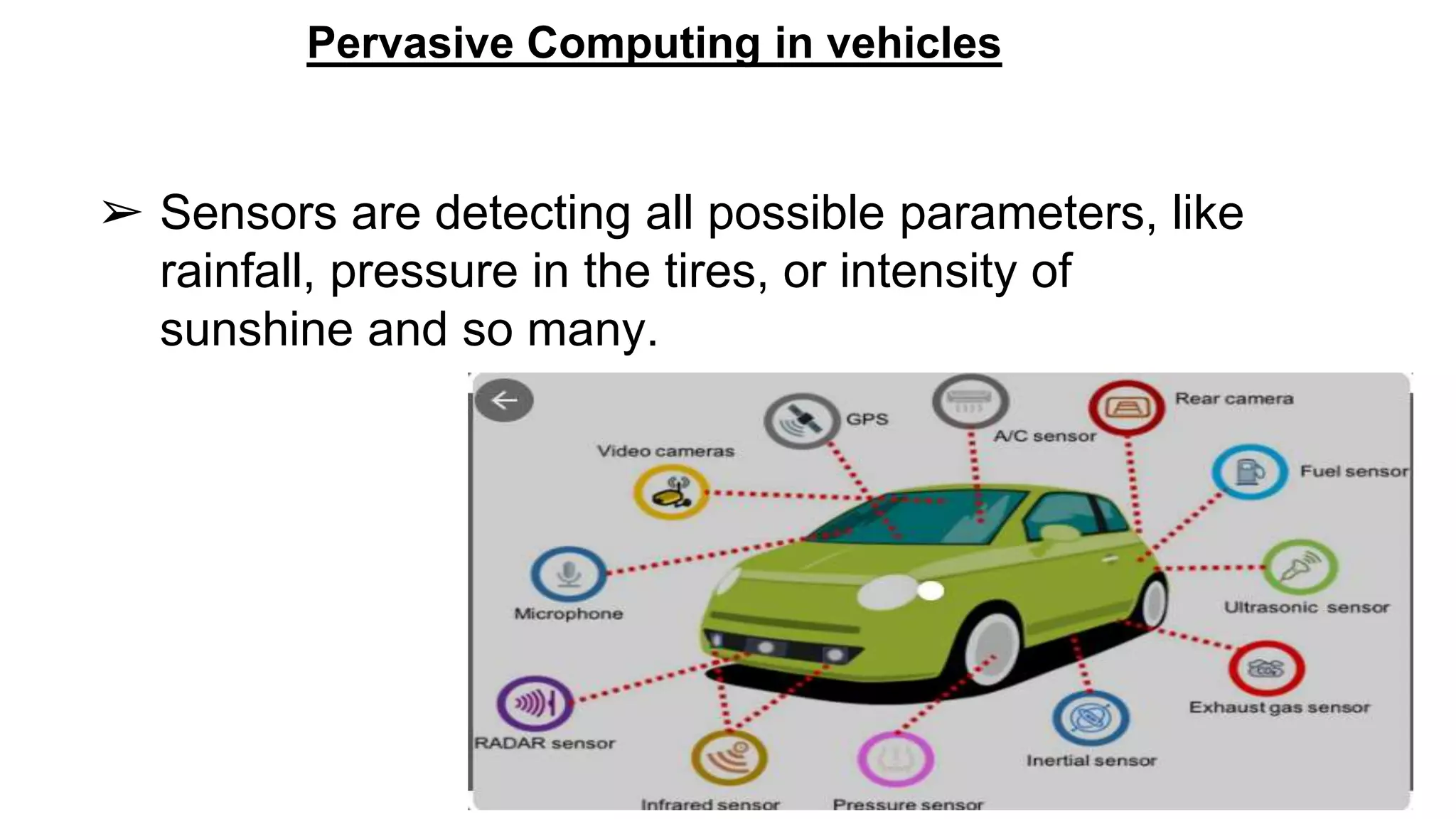 Pervasive Computing in vehicles

➢ Sensors are detecting all possible parameters, like rainfall, pressure in the tires, or intensity of sunshine and so many.

GPS
A/C sensor
Rear camera
Video cameras
Fuel sensor
Microphone
Ultrasonic sensor
Exhaust gas sensor
RADAR sensor
Inertial sensor
Infrared sensor
Pressure sensor